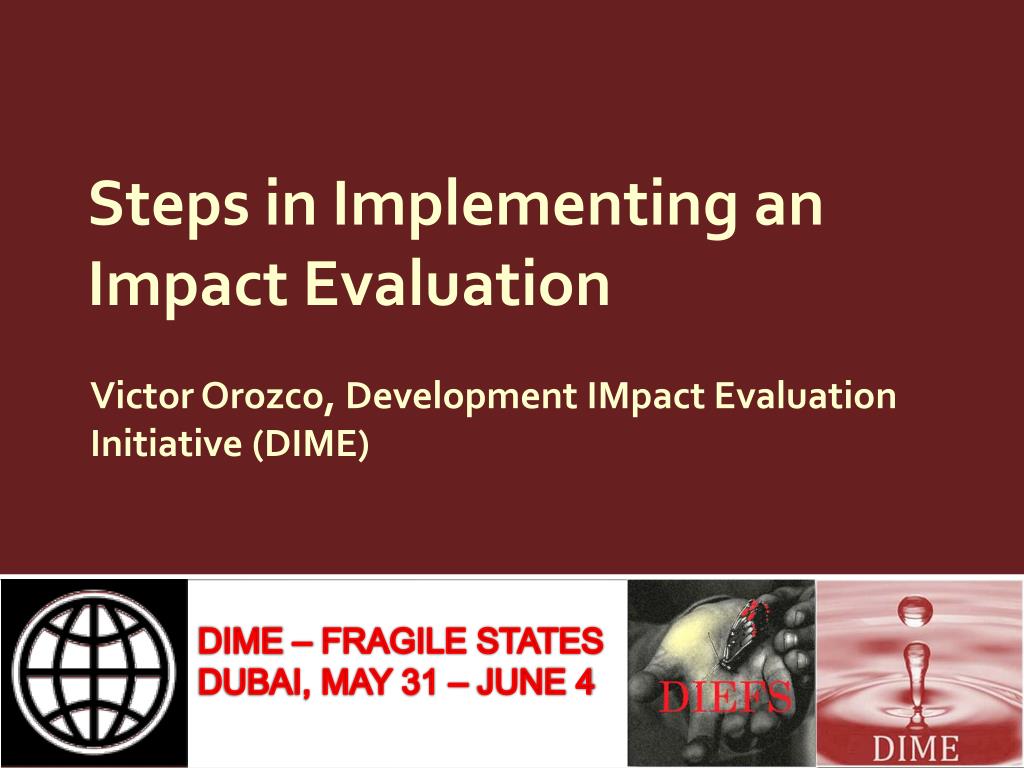 Steps in Implementing an Impact Evaluation

Victor Orozco, Development IMpact Evaluation Initiative (DIME)

DIME – FRAGILE STATES
DUBAI, MAY 31 – JUNE 4

DIEFS

DIME